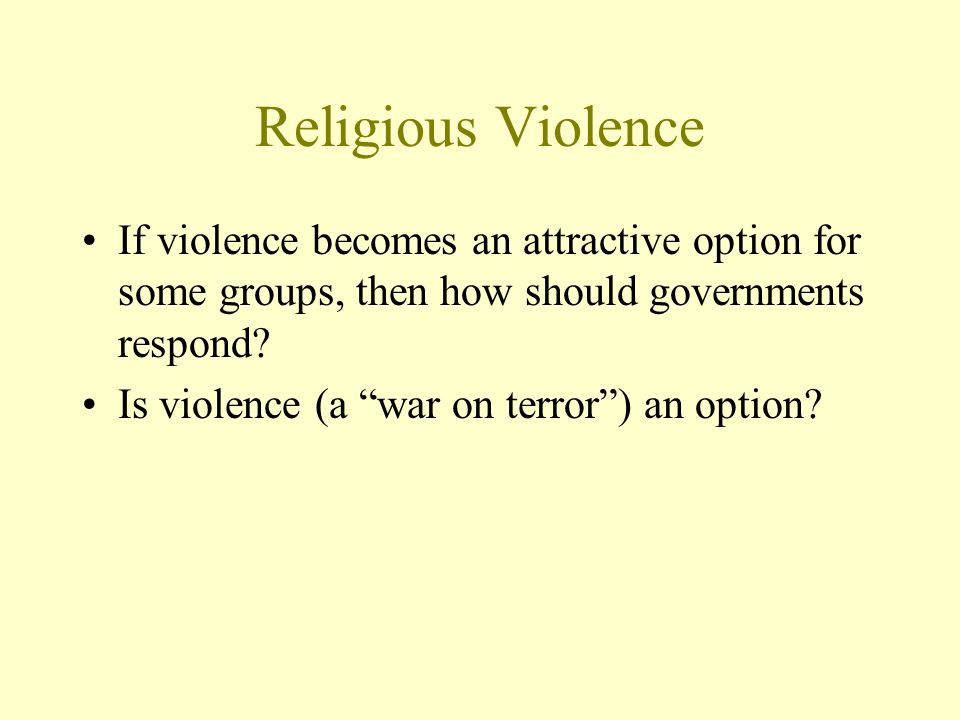 Religious Violence

• If violence becomes an attractive option for some groups, then how should governments respond?

• Is violence (a “war on terror”) an option?